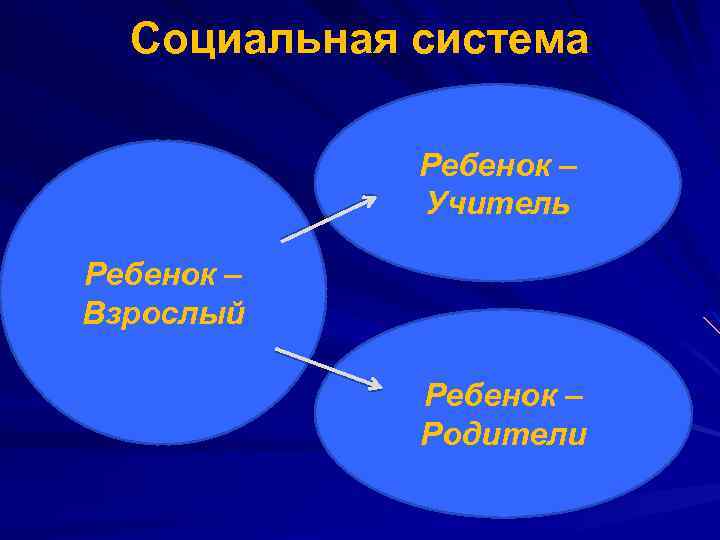 Социальная система

Ребенок – Взрослый

Ребенок – Учитель

Ребенок – Родители